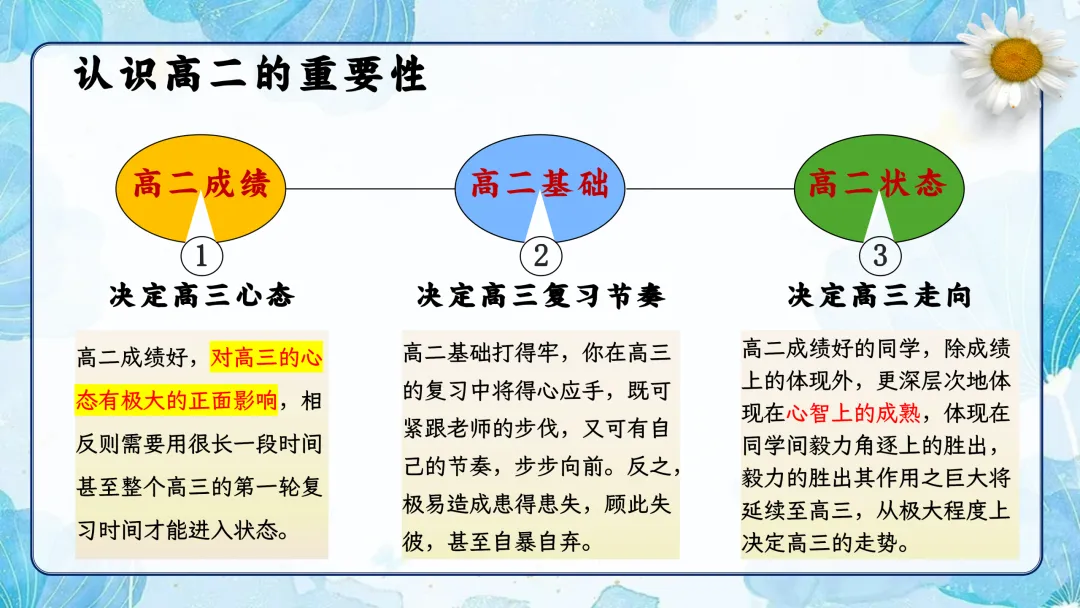 认识高二的重要性

高二成绩

①

决定高三心态

高二成绩好，对高三的心态有极大的正面影响，相反则需要用很长一段时间甚至整个高三的第一轮复习时间才能进入状态。

高二基础

②

决定高三复习节奏

高二基础打得牢，你在高三的复习中将得心应手，既可紧跟老师的步伐，又可有自己的节奏，步步向前。反之，极易造成患得患失，顾此失彼，甚至自暴自弃。

高二状态

③

决定高三走向

高二成绩好的同学，除成绩上的体现外，更深层次地体现在心智上的成熟，体现在同学间毅力角逐上的胜出，毅力的胜出其作用之巨大将延续至高三，从极大程度上决定高三的走势。